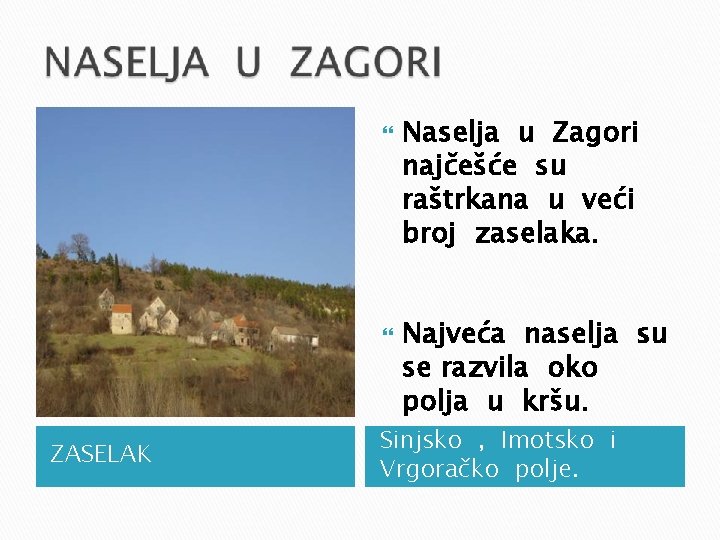 NASELJA U ZAGORI

Naselja u Zagori najčešće su raštrkana u veći broj zaselaka.

Najveća naselja su se razvila oko polja u kršu.

ZASELAK

Sinjsko , Imotsko i Vrgoračko polje.